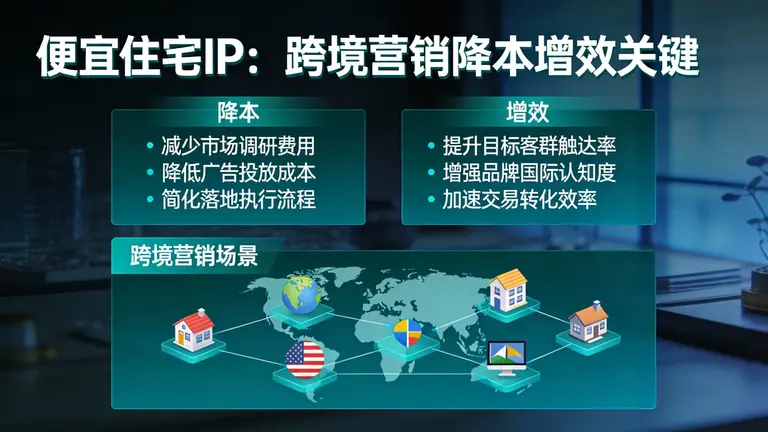 便宜住宅IP：跨境营销降本增效关键

降本
• 减少市场调研费用
• 降低广告投放成本
• 简化落地执行流程

增效
• 提升目标客群触达率
• 增强品牌国际认知度
• 加速交易转化效率

跨境营销场景